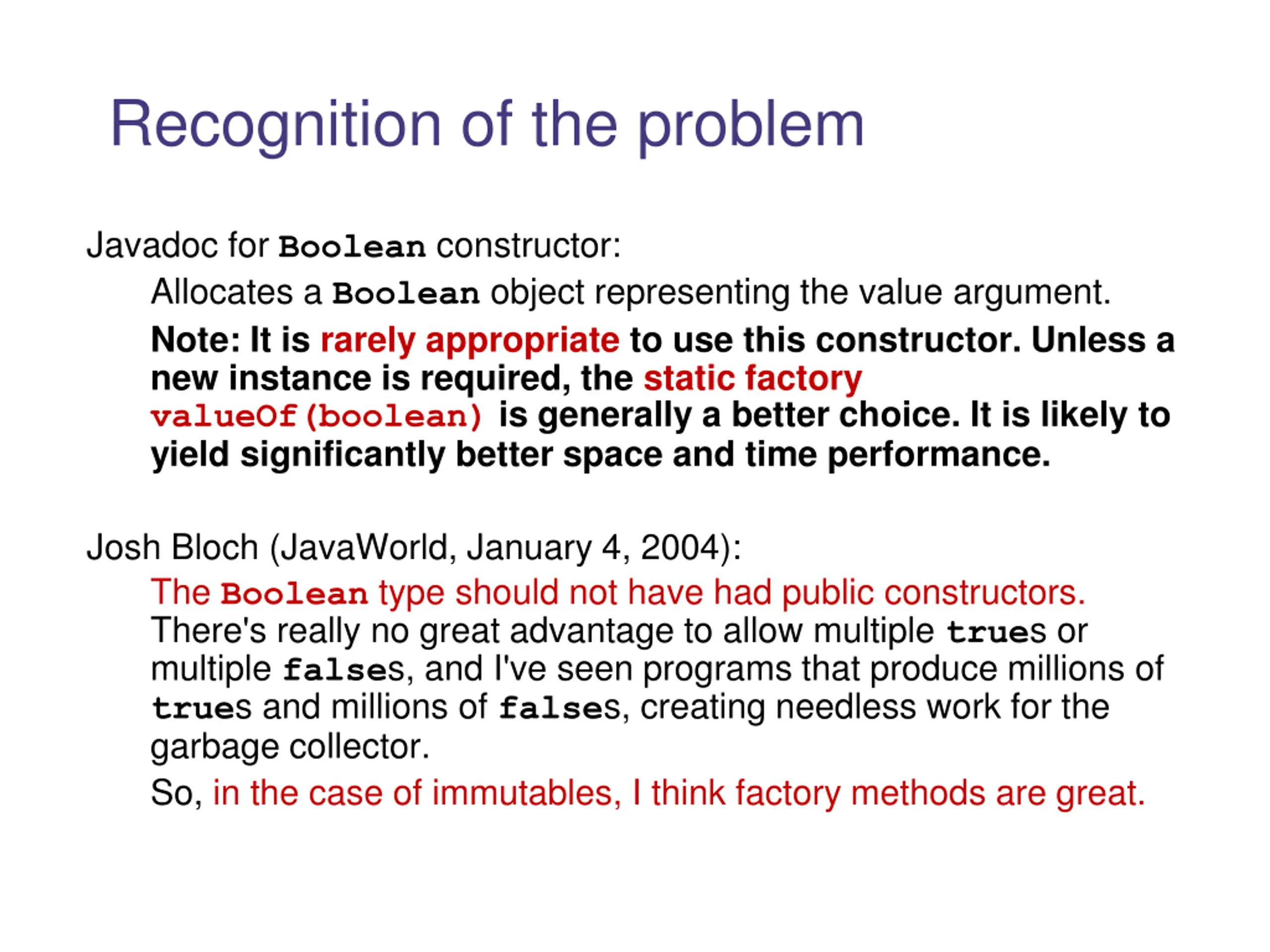 Recognition of the problem

Javadoc for Boolean constructor:

Allocates a Boolean object representing the value argument.

Note: It is rarely appropriate to use this constructor. Unless a new instance is required, the static factory valueOf(boolean) is generally a better choice. It is likely to yield significantly better space and time performance.

Josh Bloch (JavaWorld, January 4, 2004):

The Boolean type should not have had public constructors. There's really no great advantage to allow multiple trues or multiple falses, and I've seen programs that produce millions of trues and millions of falses, creating needless work for the garbage collector.

So, in the case of immutables, I think factory methods are great.